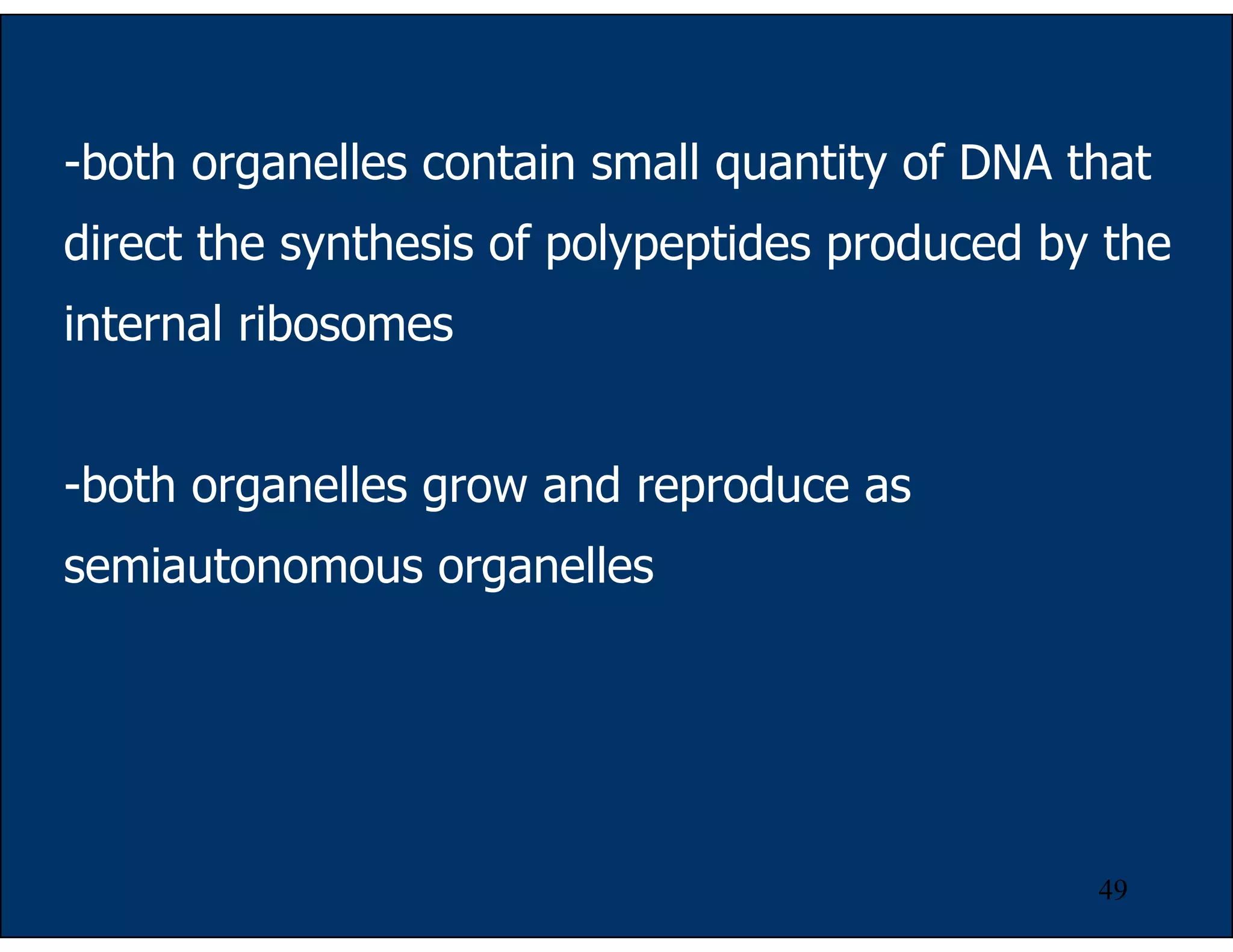 -both organelles contain small quantity of DNA that direct the synthesis of polypeptides produced by the internal ribosomes

-both organelles grow and reproduce as semiautonomous organelles

49